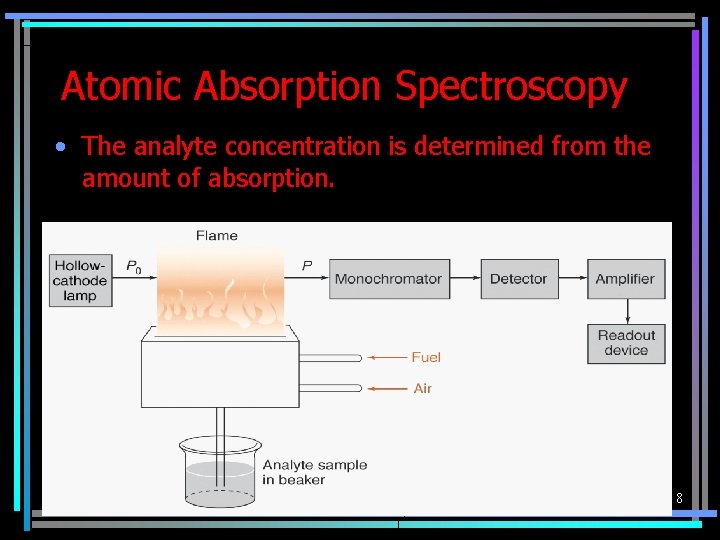 Atomic Absorption Spectroscopy

• The analyte concentration is determined from the amount of absorption.

Flame

Hollow-cathode lamp

$P_0$

$P$

Monochromator

Detector

Amplifier

Readout device

Fuel

Air

Analyte sample in beaker

8